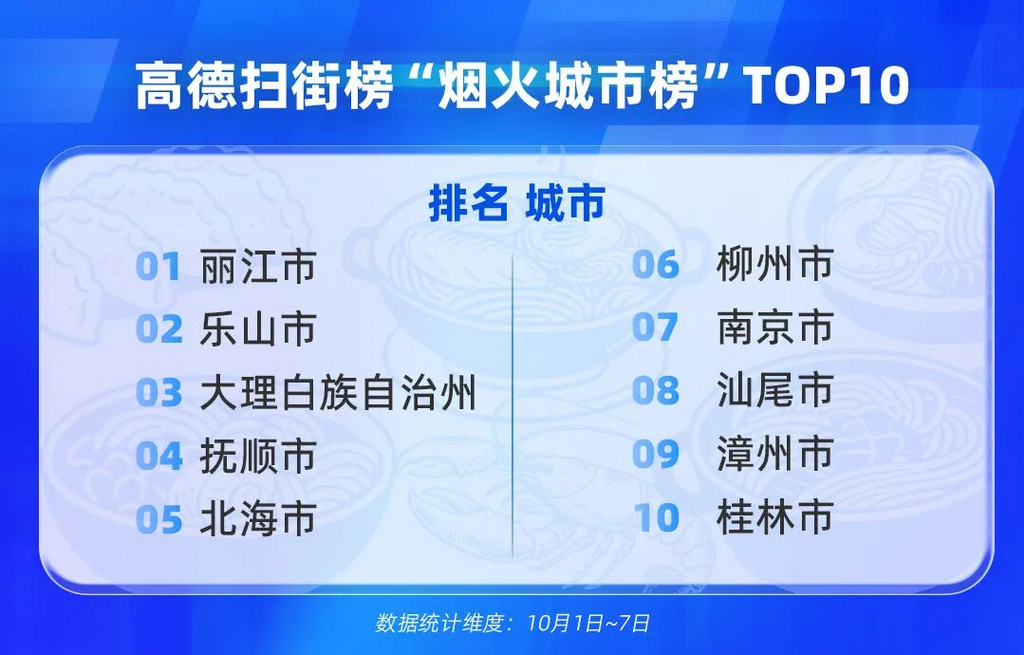 高德扫街榜“烟火城市榜”TOP10

排名 城市

01 丽江市
02 乐山市
03 大理白族自治州
04 抚顺市
05 北海市

06 柳州市
07 南京市
08 汕尾市
09 漳州市
10 桂林市

数据统计维度：10月1日~7日